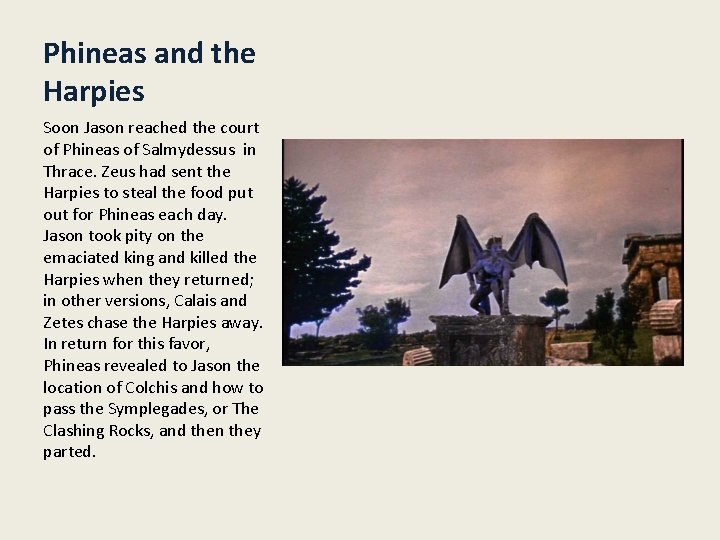 Phineas and the Harpies

Soon Jason reached the court of Phineas of Salmydessus in Thrace. Zeus had sent the Harpies to steal the food put out for Phineas each day. Jason took pity on the emaciated king and killed the Harpies when they returned; in other versions, Calais and Zetes chase the Harpies away. In return for this favor, Phineas revealed to Jason the location of Colchis and how to pass the Symplegades, or The Clashing Rocks, and then they parted.